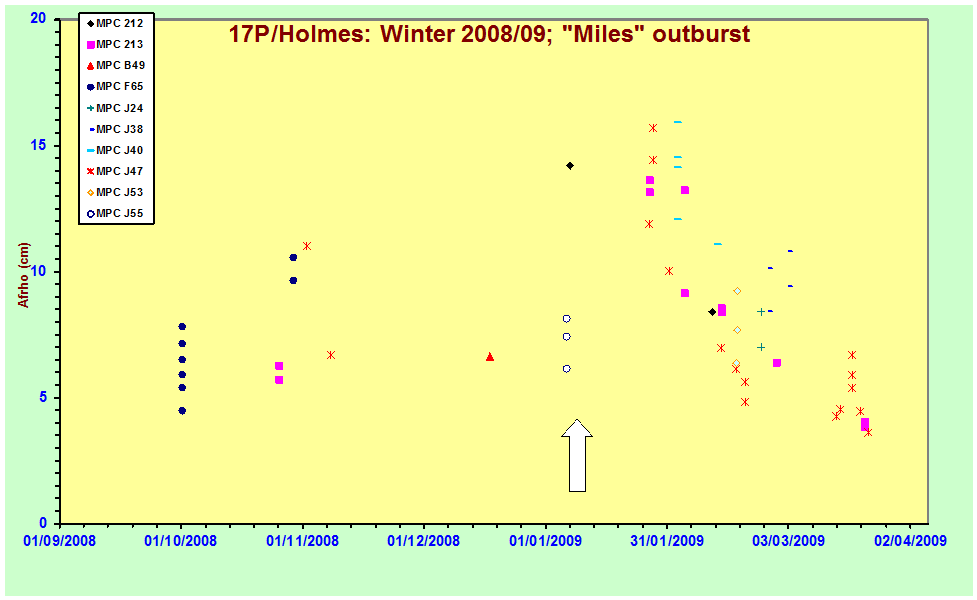 17P/Holmes: Winter 2008/09; "Miles" outburst

MPC 212
MPC 213
MPC B49
MPC F65
MPC J24
MPC J38
MPC J40
MPC J47
MPC J53
MPC J55

Afrho (cm)

20
15
10
5
0

01/09/2008
01/10/2008
01/11/2008
01/12/2008
01/01/2009
31/01/2009
03/03/2009
02/04/2009